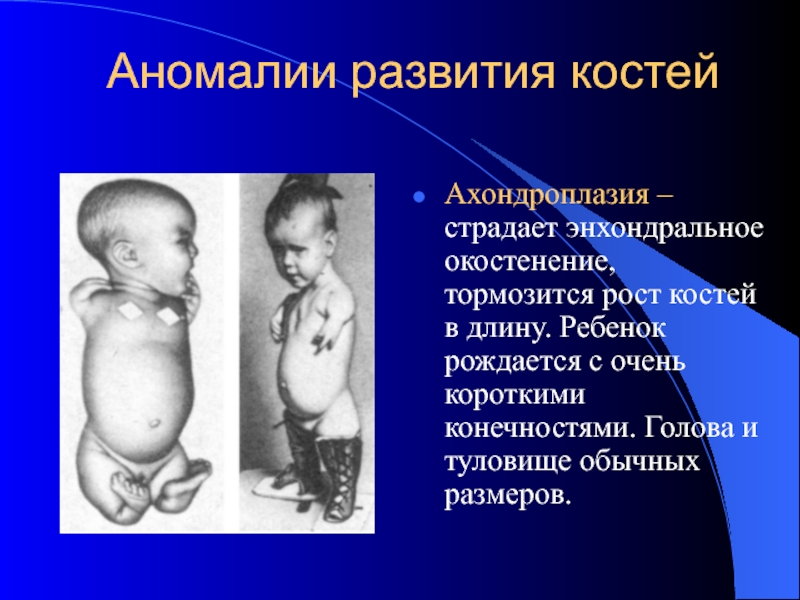 Аномалии развития костей

Ахондроплазия – страдает энхондральное окостенение, тормозится рост костей в длину. Ребенок рождается с очень короткими конечностями. Голова и туловище обычных размеров.